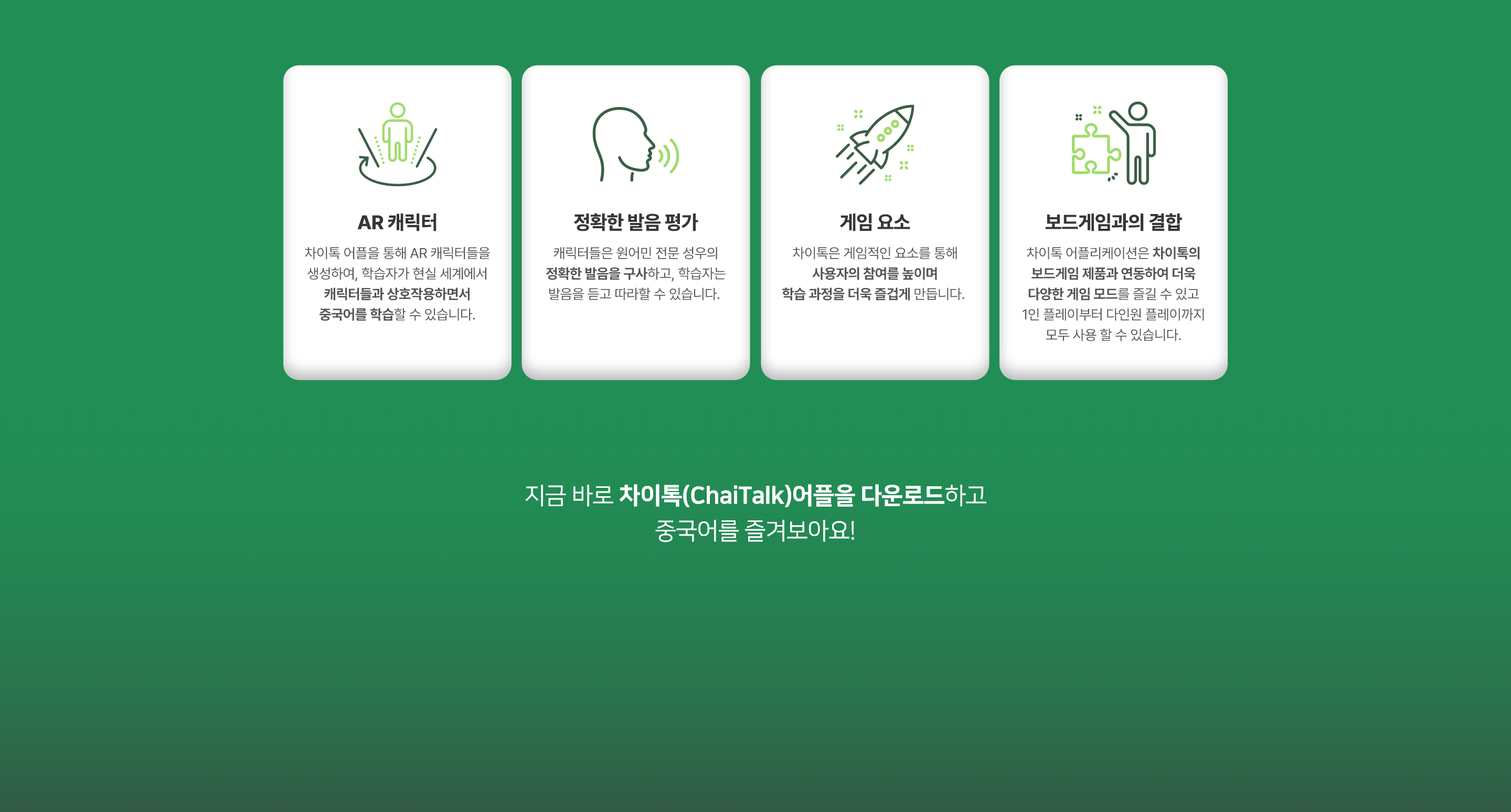 AR 캐릭터

차이톡 어플을 통해 AR 캐릭터들을 생성하여, 학습자가 현실 세계에서 캐릭터들과 상호작용하면서 중국어를 학습할 수 있습니다.

정확한 발음 평가

캐릭터들은 원어민 전문 성우의 정확한 발음을 구사하고, 학습자는 발음을 듣고 따라할 수 있습니다.

게임 요소

차이톡은 게임적인 요소를 통해 사용자의 참여를 높이며 학습 과정을 더욱 즐겁게 만듭니다.

보드게임과의 결합

차이톡 어플리케이션은 차이톡의 보드게임 제품과 연동하여 더욱 다양한 게임 모드를 즐길 수 있고 1인 플레이부터 다인원 플레이까지 모두 사용 할 수 있습니다.

지금 바로 차이톡(ChaiTalk)어플을 다운로드하고 중국어를 즐겨보아요!